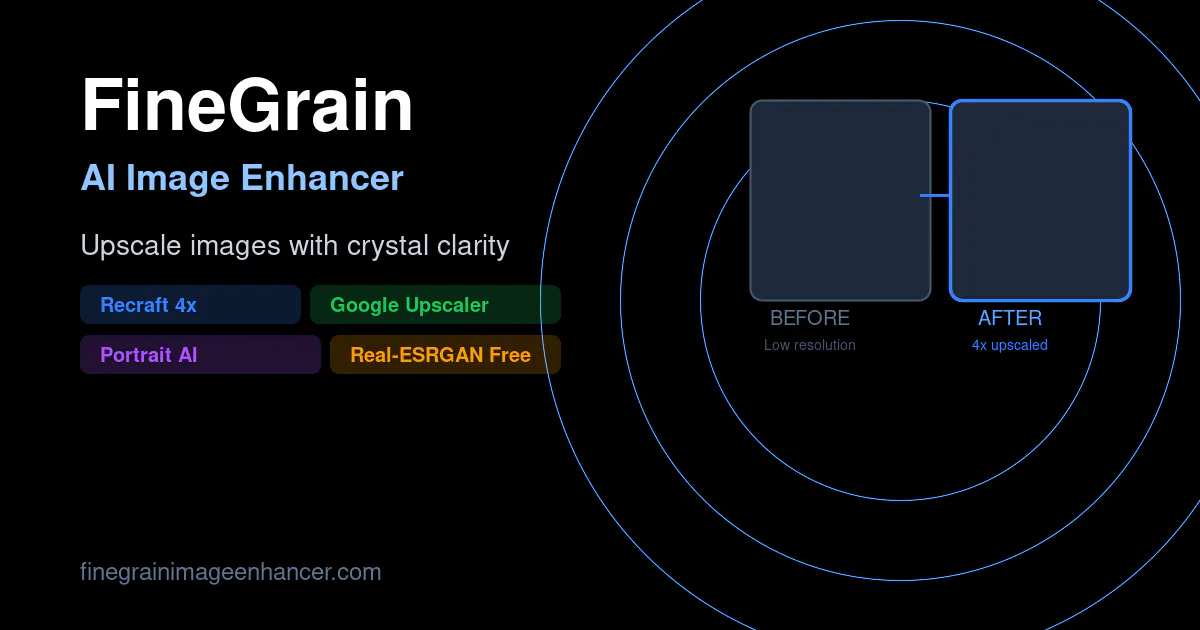 FineGrain

AI Image Enhancer

Upscale images with crystal clarity

Recraft 4x

Google Upscaler

Portrait AI

Real-ESRGAN Free

BEFORE

Low resolution

AFTER

4x upscaled

finegrainimageenhancer.com